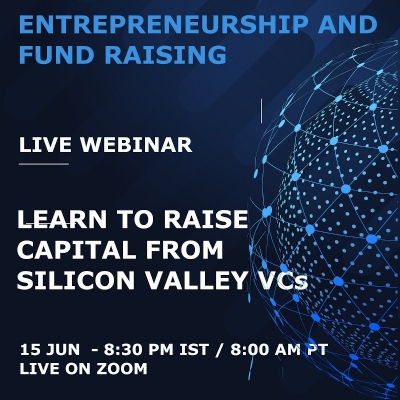 ENTREPRENEURSHIP AND FUND RAISING

LIVE WEBINAR

LEARN TO RAISE CAPITAL FROM SILICON VALLEY VCs

15 JUN - 8:30 PM IST / 8:00 AM PT
LIVE ON ZOOM